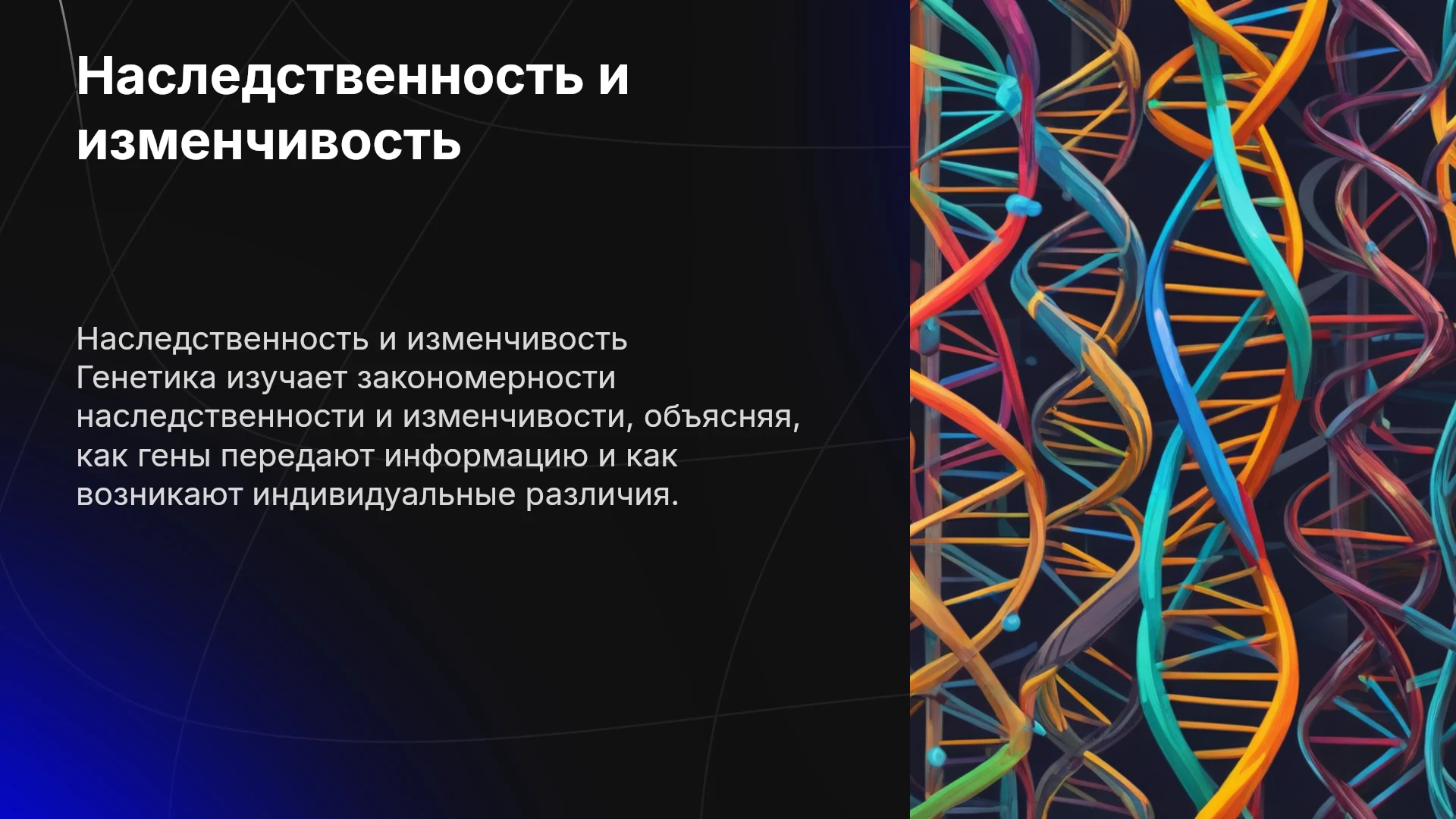 Наследственность и изменчивость

Наследственность и изменчивость Генетика изучает закономерности наследственности и изменчивости, объясняя, как гены передают информацию и как возникают индивидуальные различия.